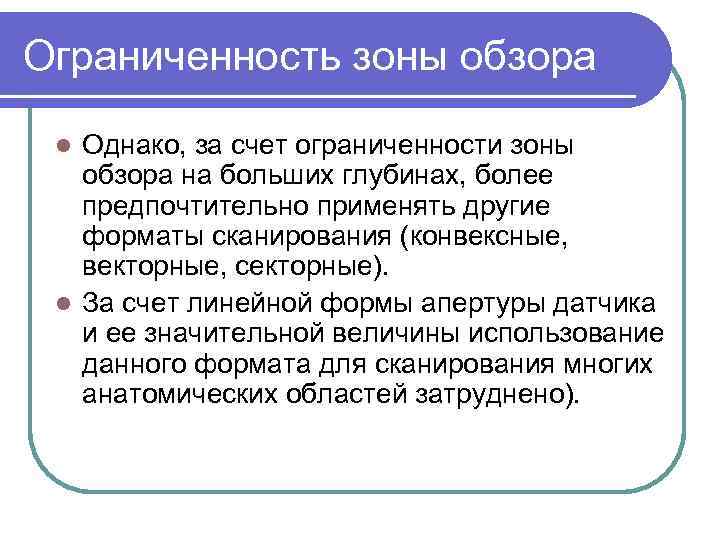 Ограниченность зоны обзора

Однако, за счет ограниченности зоны обзора на больших глубинах, более предпочтительно применять другие форматы сканирования (конвексные, векторные, секторные).

За счет линейной формы апертуры датчика и ее значительной величины использование данного формата для сканирования многих анатомических областей затруднено).